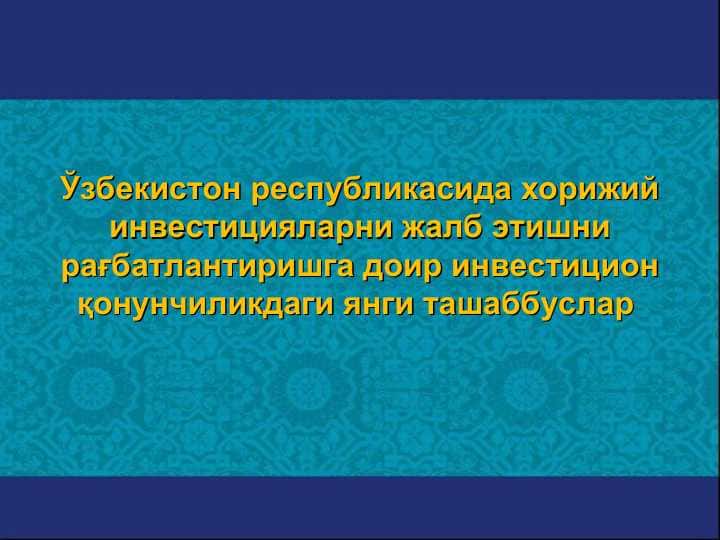 Ўзбекистон республикасида хорижий инвестицияларни жалб этишни рағбатлантиришга доир инвестицион қонунчиликдаги янги ташаббуслар